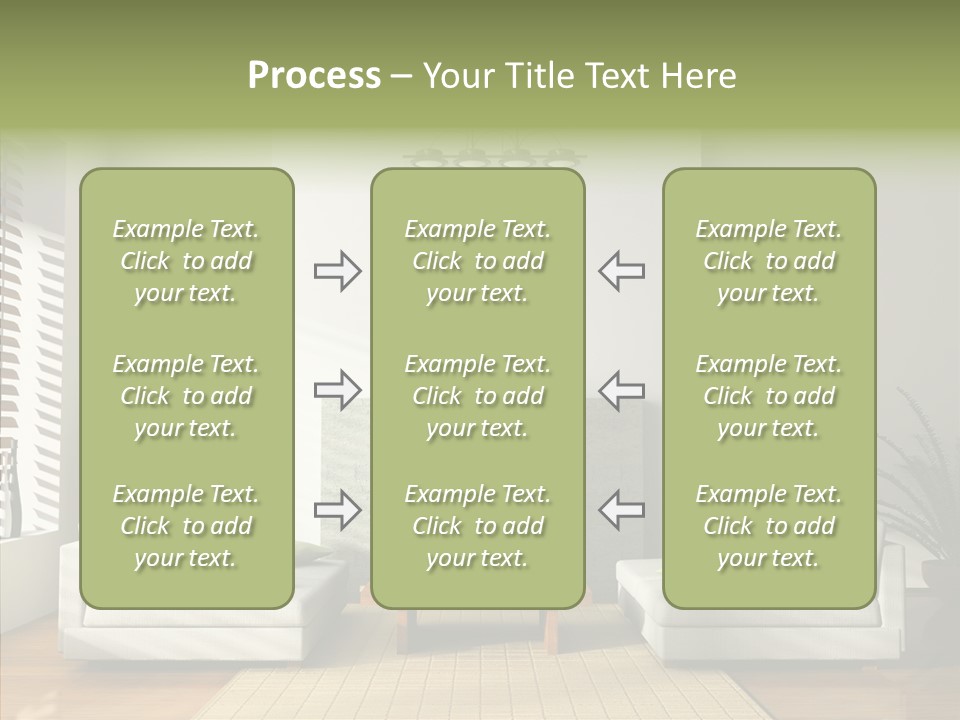 Process – Your Title Text Here

Example Text. Click to add your text.

Example Text. Click to add your text.

Example Text. Click to add your text.

Example Text. Click to add your text.

Example Text. Click to add your text.

Example Text. Click to add your text.

Example Text. Click to add your text.

Example Text. Click to add your text.

Example Text. Click to add your text.